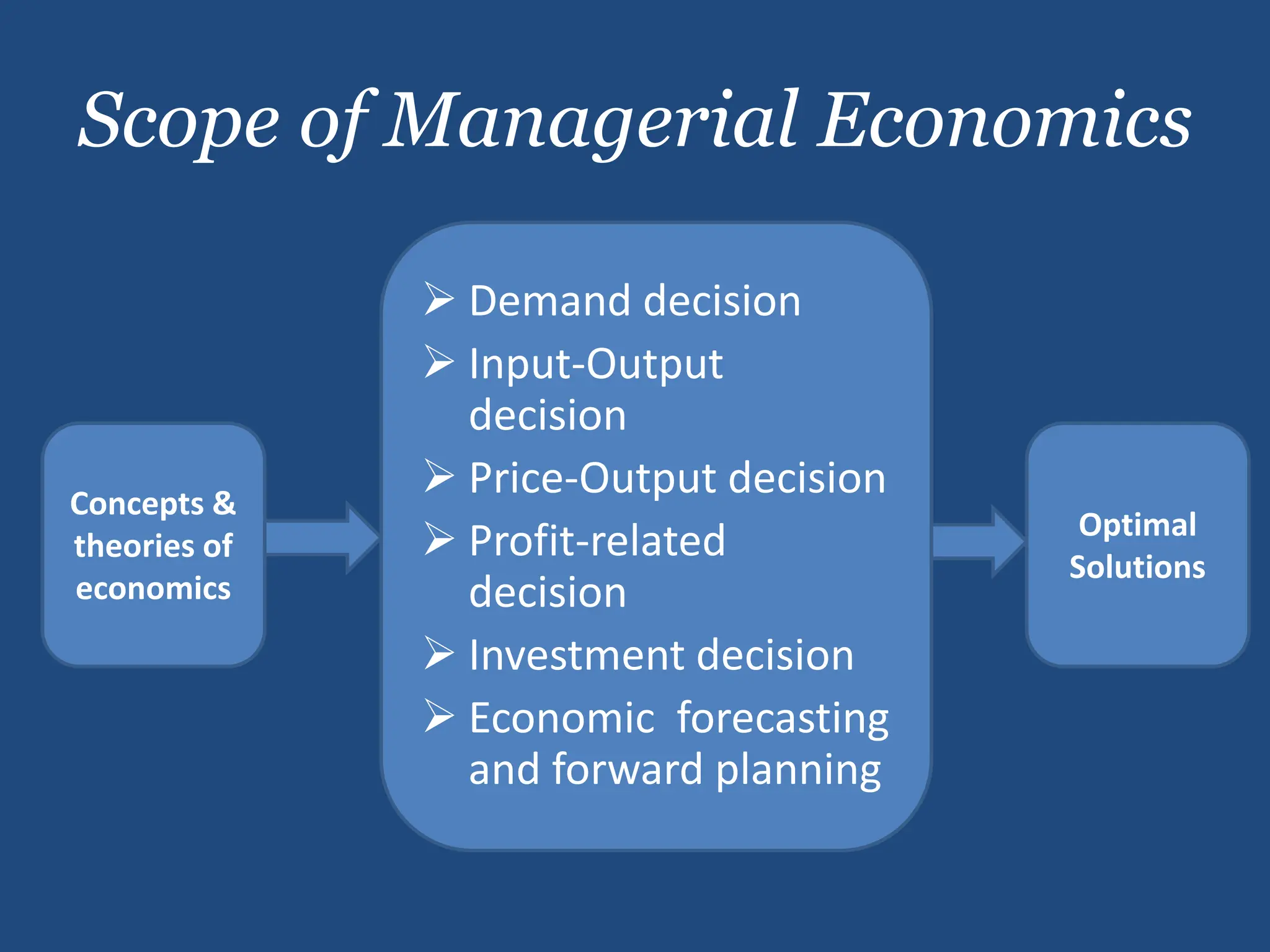 Scope of Managerial Economics

Concepts & theories of economics

➢ Demand decision
➢ Input-Output decision
➢ Price-Output decision
➢ Profit-related decision
➢ Investment decision
➢ Economic forecasting and forward planning

Optimal Solutions